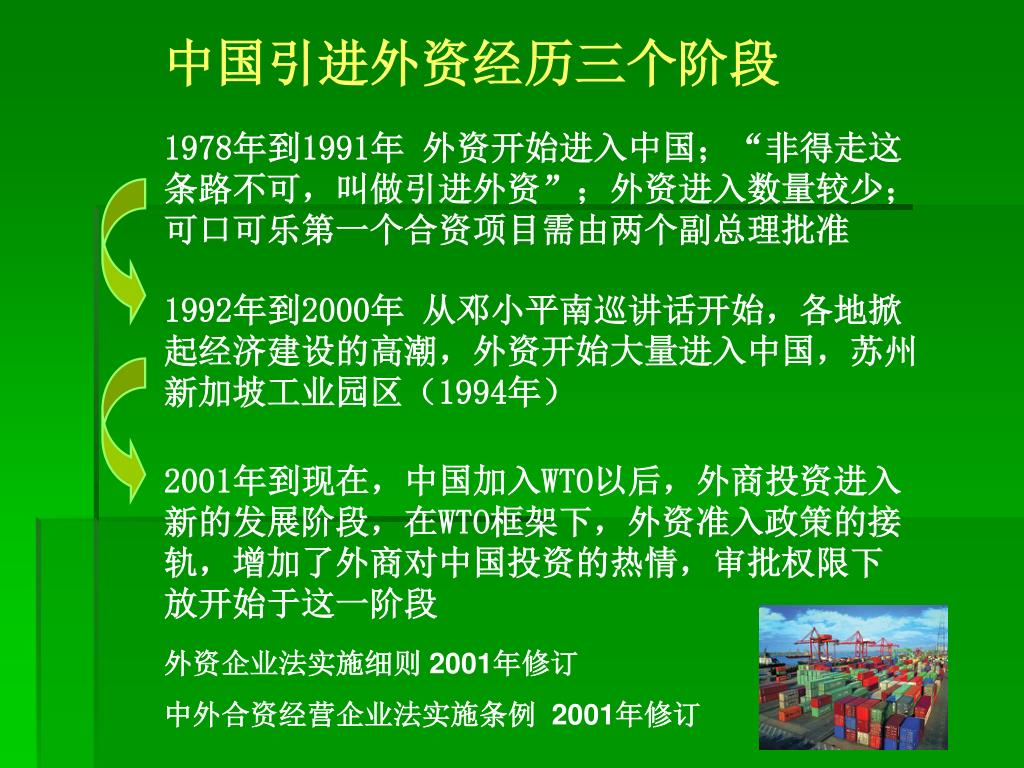 中国引进外资经历三个阶段

1978年到1991年 外资开始进入中国；“非得走这条路不可，叫做引进外资”；外资进入数量较少；可口可乐第一个合资项目需由两个副总理批准

1992年到2000年 从邓小平南巡讲话开始，各地掀起经济建设的高潮，外资开始大量进入中国，苏州新加坡工业园区（1994年）

2001年到现在，中国加入WTO以后，外商投资进入新的发展阶段，在WTO框架下，外资准入政策的接轨，增加了外商对中国投资的热情，审批权限下放开始于这一阶段

外资企业法实施细则 2001年修订

中外合资经营企业法实施条例 2001年修订